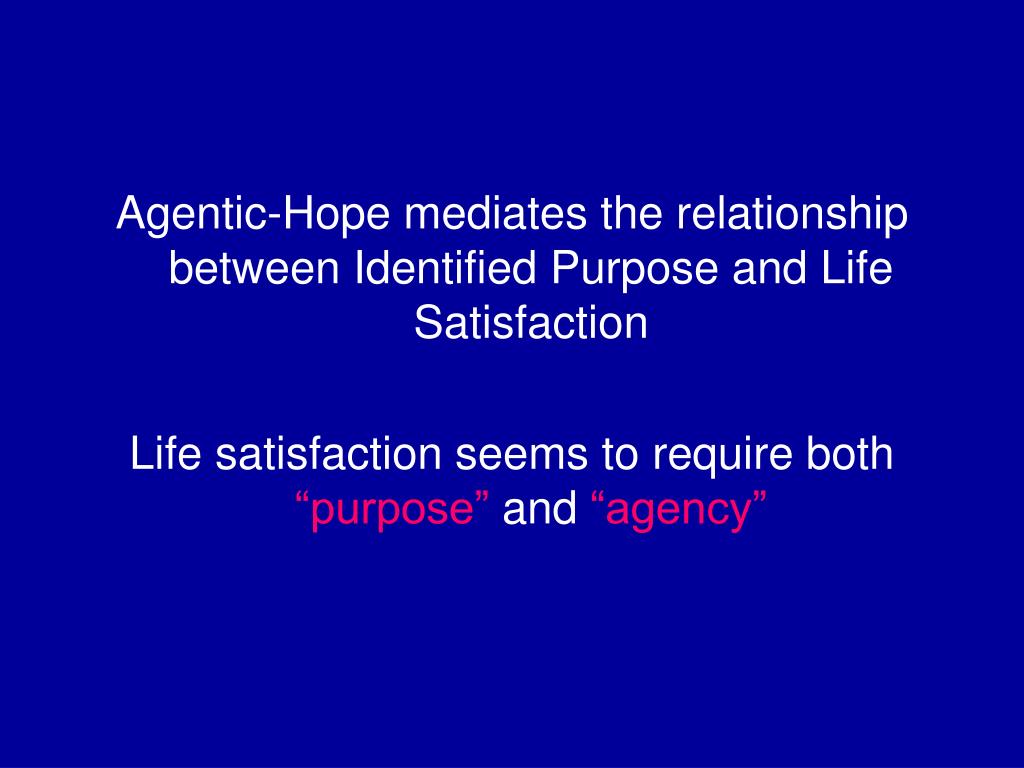 Agentic-Hope mediates the relationship between Identified Purpose and Life Satisfaction

Life satisfaction seems to require both “purpose” and “agency”